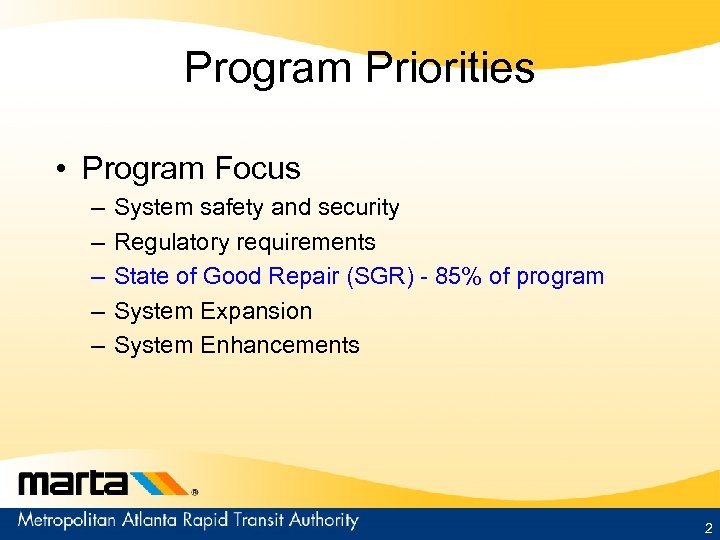 Program Priorities

• Program Focus
– System safety and security
– Regulatory requirements
– State of Good Repair (SGR) - 85% of program
– System Expansion
– System Enhancements

marta®

Metropolitan Atlanta Rapid Transit Authority

2